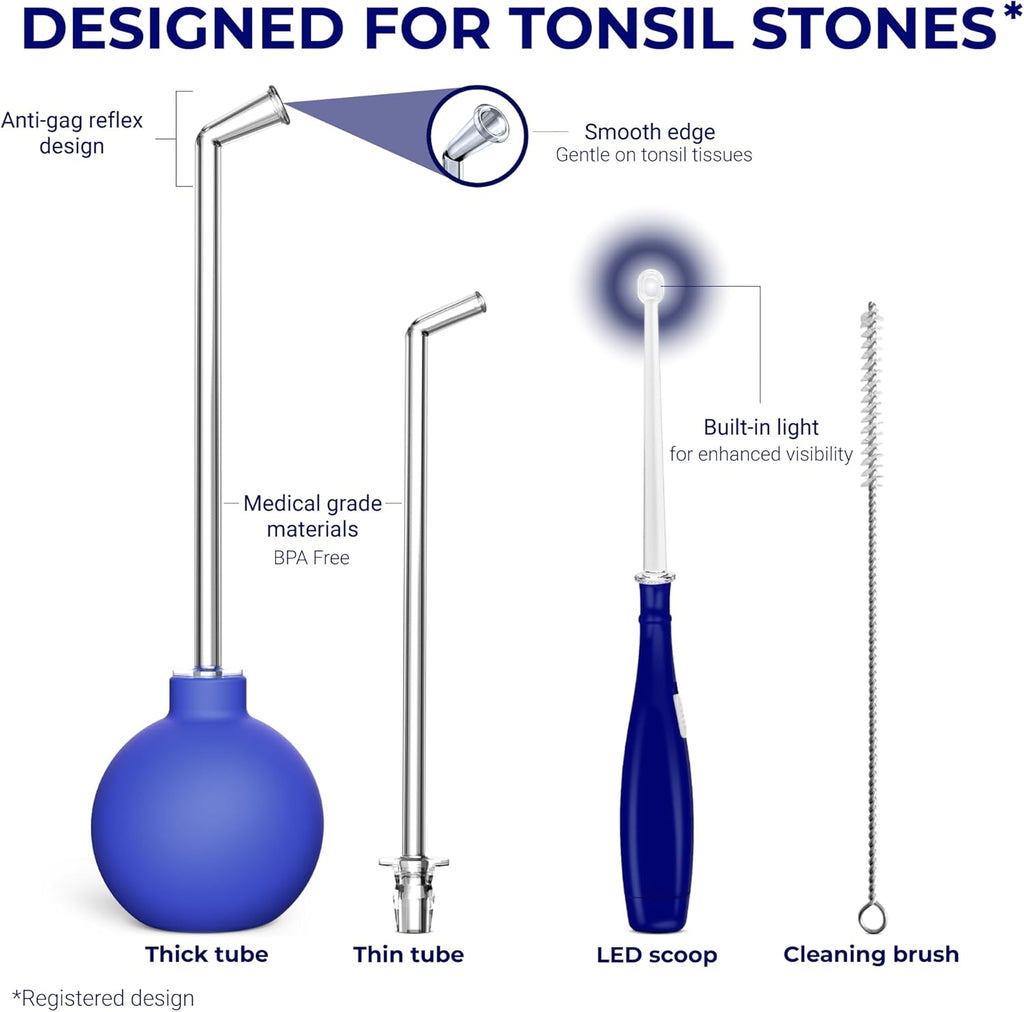 DESIGNED FOR TONSIL STONES*

Anti-gag reflex design

Smooth edge
Gentle on tonsil tissues

Built-in light
for enhanced visibility

Medical grade materials
BPA Free

Thick tube

Thin tube

LED scoop

Cleaning brush

*Registered design